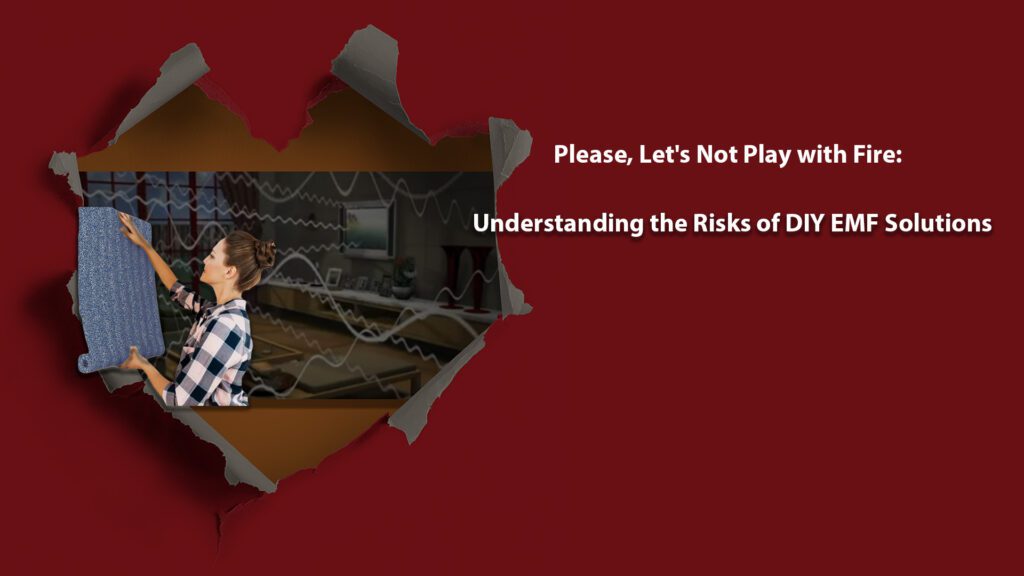 Please, Let's Not Play with Fire:

Understanding the Risks of DIY EMF Solutions